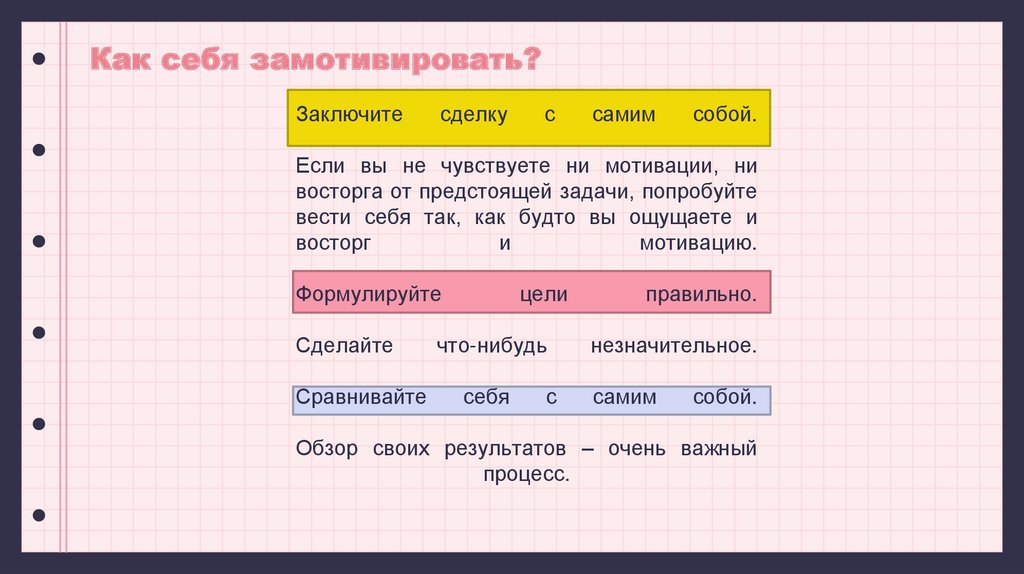 Как себя замотивировать?

Заключите сделку с самим собой.

Если вы не чувствуете ни мотивации, ни восторга от предстоящей задачи, попробуйте вести себя так, как будто вы ощущаете и восторг и мотивацию.

Формулируйте цели правильно.

Сделайте что-нибудь незначительное.

Сравнивайте себя с самим собой.

Обзор своих результатов – очень важный процесс.